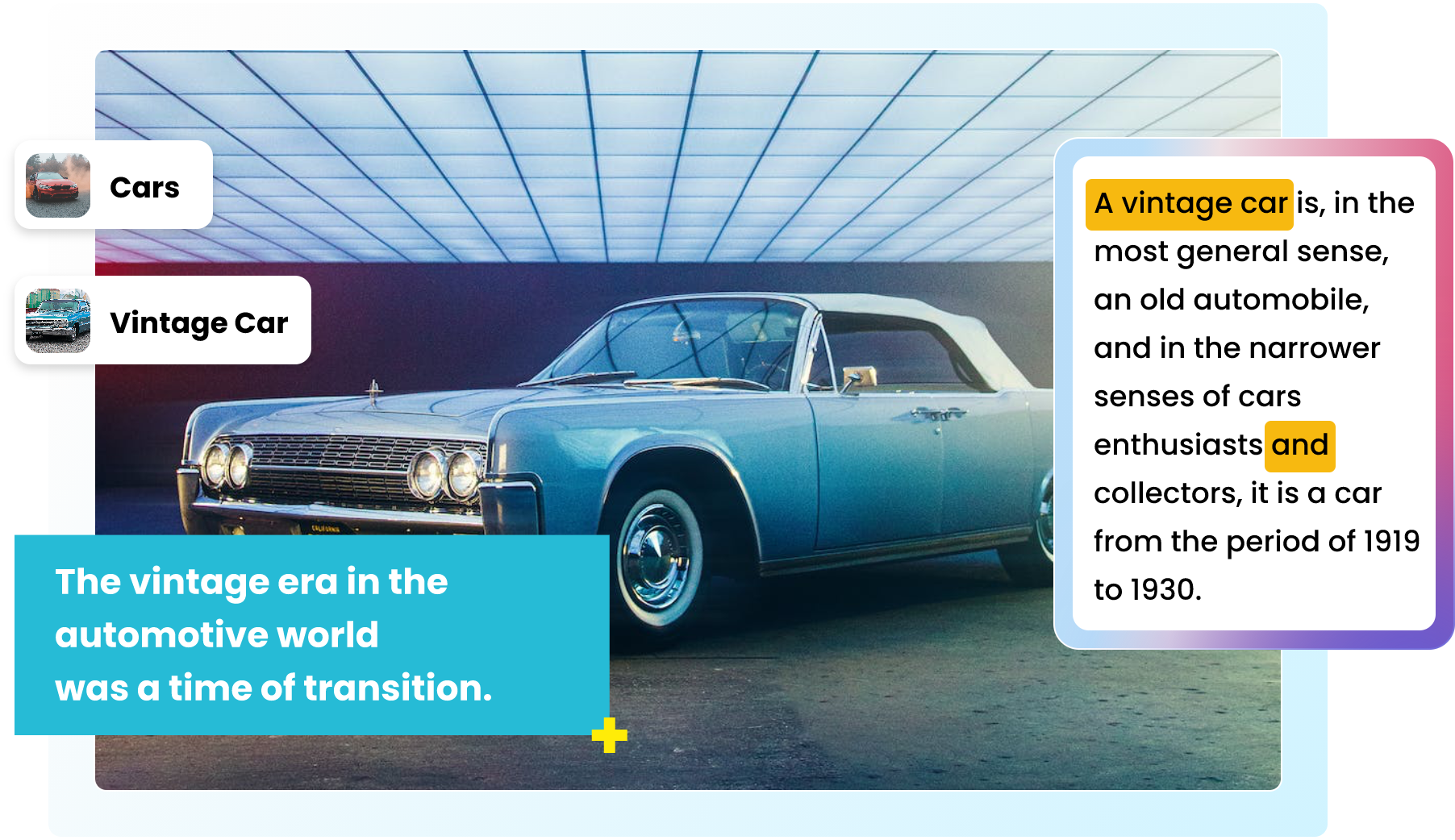 Cars

Vintage Car

The vintage era in the automotive world was a time of transition.

A vintage car is, in the most general sense, an old automobile, and in the narrower senses of cars enthusiasts and collectors, it is a car from the period of 1919 to 1930.